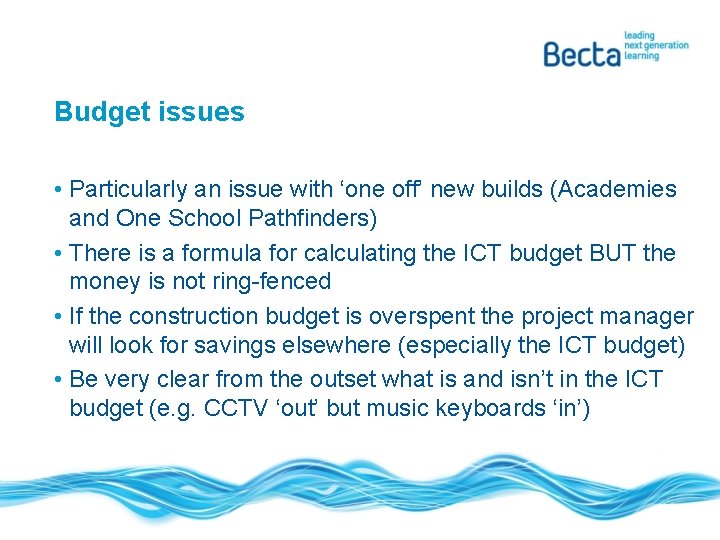 Becta leading next generation learning

Budget issues

• Particularly an issue with ‘one off’ new builds (Academies and One School Pathfinders)
• There is a formula for calculating the ICT budget BUT the money is not ring-fenced
• If the construction budget is overspent the project manager will look for savings elsewhere (especially the ICT budget)
• Be very clear from the outset what is and isn’t in the ICT budget (e.g. CCTV ‘out’ but music keyboards ‘in’)